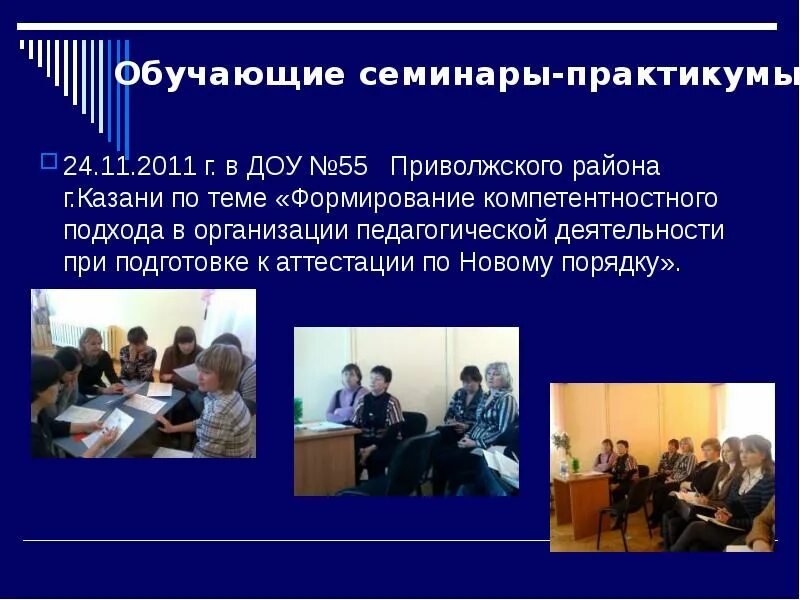 Обучающие семинары-практикумы

24.11.2011 г. в ДОУ №55 Приволжского района г.Казани по теме «Формирование компетентностного подхода в организации педагогической деятельности при подготовке к аттестации по Новому порядку».